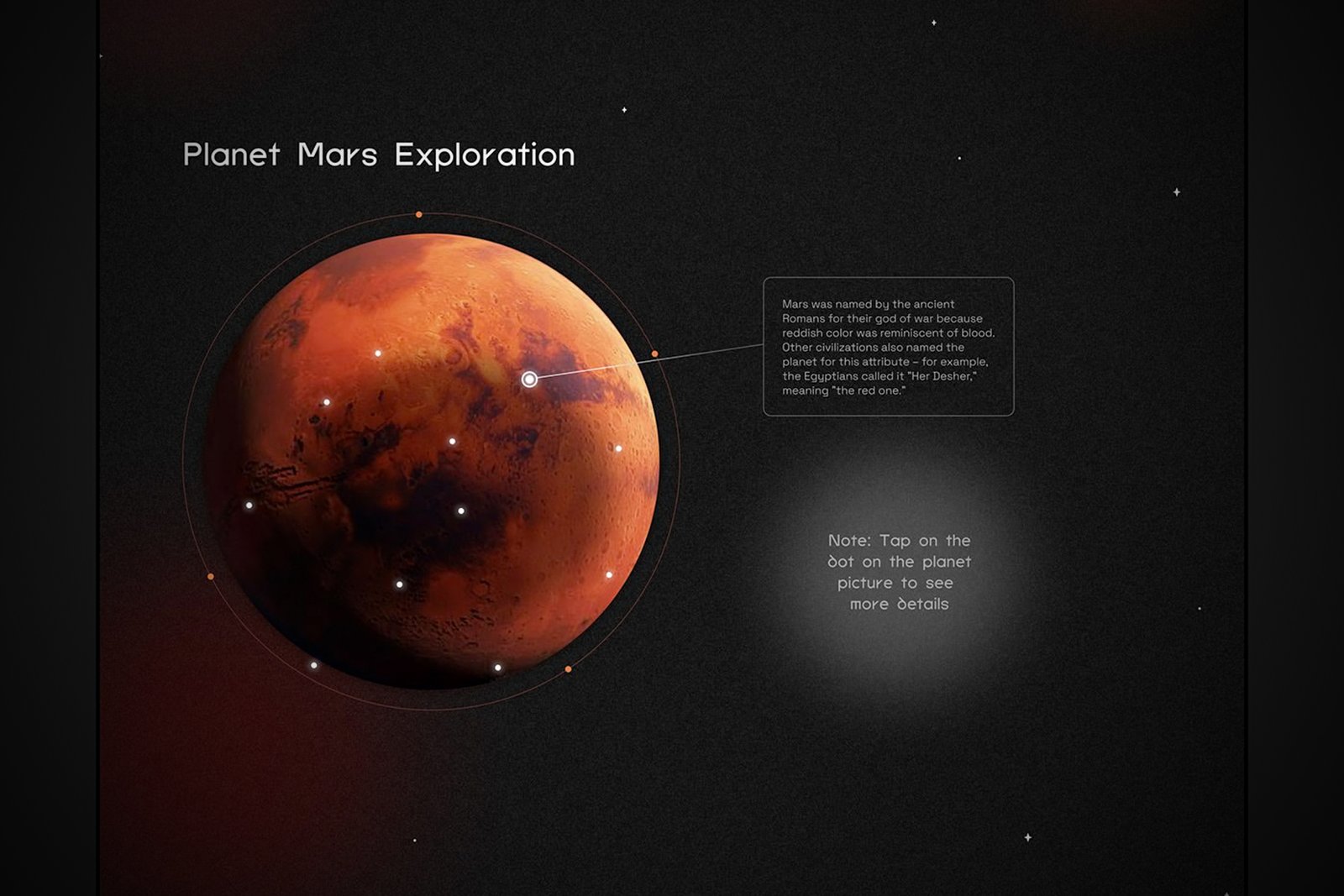 Planet Mars Exploration

Mars was named by the ancient Romans for their god of war because reddish color was reminiscent of blood. Other civilizations also named the planet for this attribute – for example, the Egyptians called it "Her Desher," meaning "the red one."

Note: Tap on the dot on the planet picture to see more details